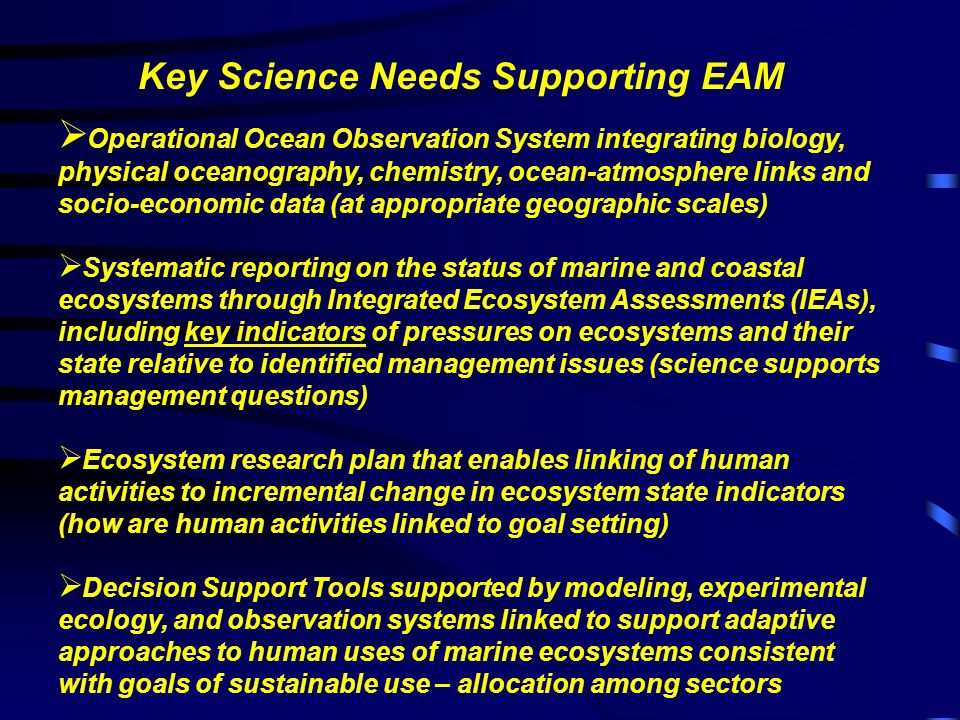 Key Science Needs Supporting EAM

➢Operational Ocean Observation System integrating biology, physical oceanography, chemistry, ocean-atmosphere links and socio-economic data (at appropriate geographic scales)

➢Systematic reporting on the status of marine and coastal ecosystems through Integrated Ecosystem Assessments (IEAs), including key indicators of pressures on ecosystems and their state relative to identified management issues (science supports management questions)

➢Ecosystem research plan that enables linking of human activities to incremental change in ecosystem state indicators (how are human activities linked to goal setting)

➢Decision Support Tools supported by modeling, experimental ecology, and observation systems linked to support adaptive approaches to human uses of marine ecosystems consistent with goals of sustainable use – allocation among sectors